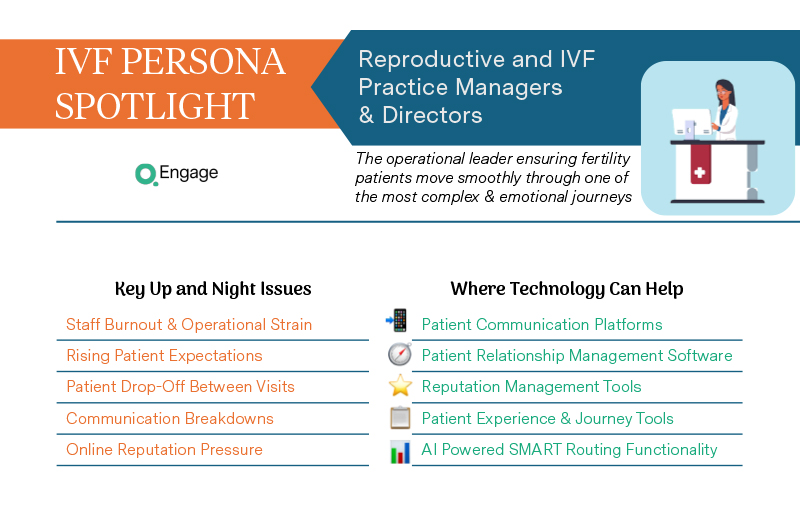 IVF PERSONA SPOTLIGHT

Reproductive and IVF Practice Managers & Directors

Engage

The operational leader ensuring fertility patients move smoothly through one of the most complex & emotional journeys

Key Up and Night Issues

Staff Burnout & Operational Strain

Rising Patient Expectations

Patient Drop-Off Between Visits

Communication Breakdowns

Online Reputation Pressure

Where Technology Can Help

Patient Communication Platforms

Patient Relationship Management Software

Reputation Management Tools

Patient Experience & Journey Tools

AI Powered SMART Routing Functionality